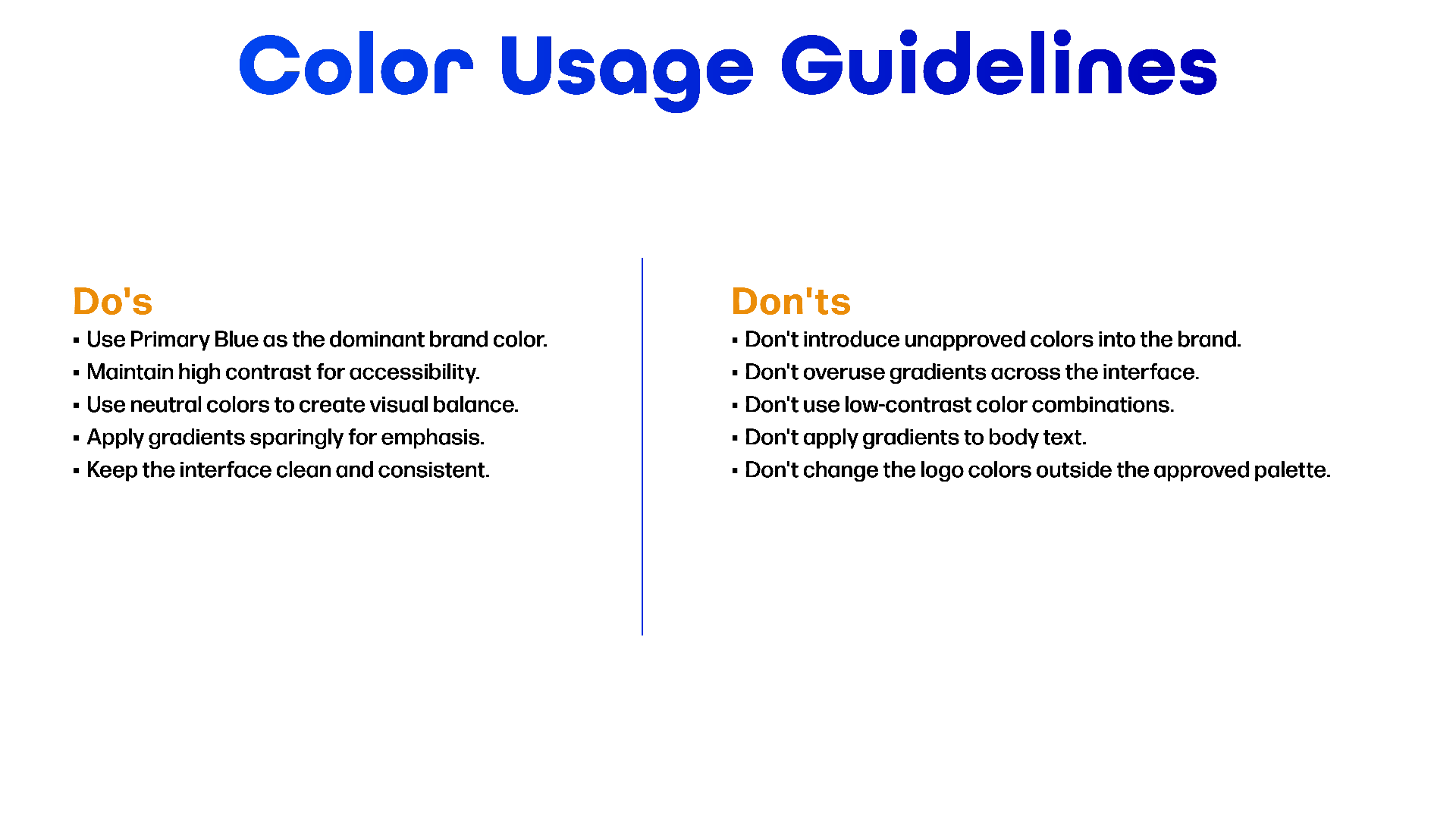 Color Usage Guidelines

Do's

• Use Primary Blue as the dominant brand color.
• Maintain high contrast for accessibility.
• Use neutral colors to create visual balance.
• Apply gradients sparingly for emphasis.
• Keep the interface clean and consistent.

Don'ts

• Don't introduce unapproved colors into the brand.
• Don't overuse gradients across the interface.
• Don't use low-contrast color combinations.
• Don't apply gradients to body text.
• Don't change the logo colors outside the approved palette.